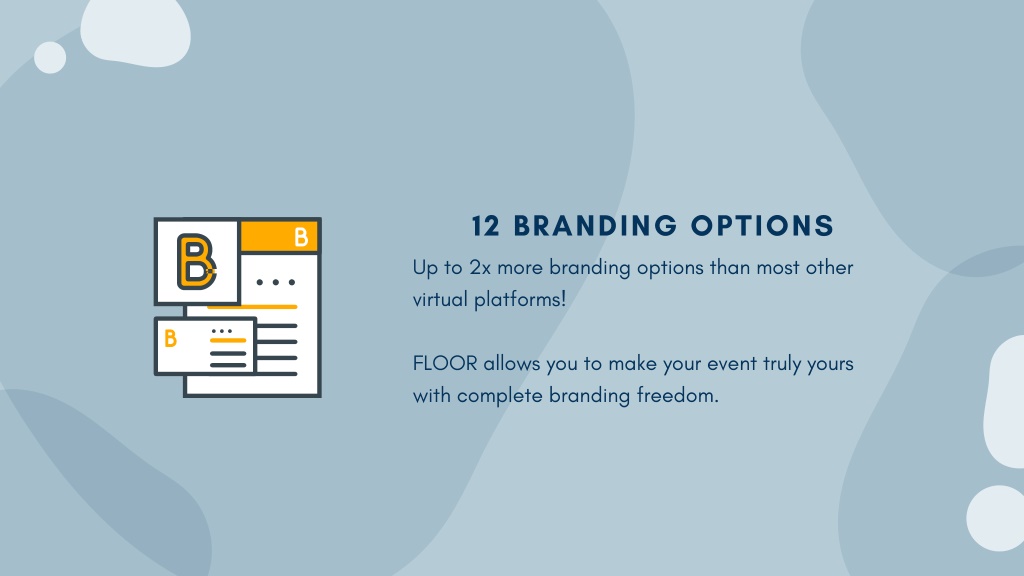 B

B

B

12 BRANDING OPTIONS

Up to 2x more branding options than most other virtual platforms!

FLOOR allows you to make your event truly yours with complete branding freedom.